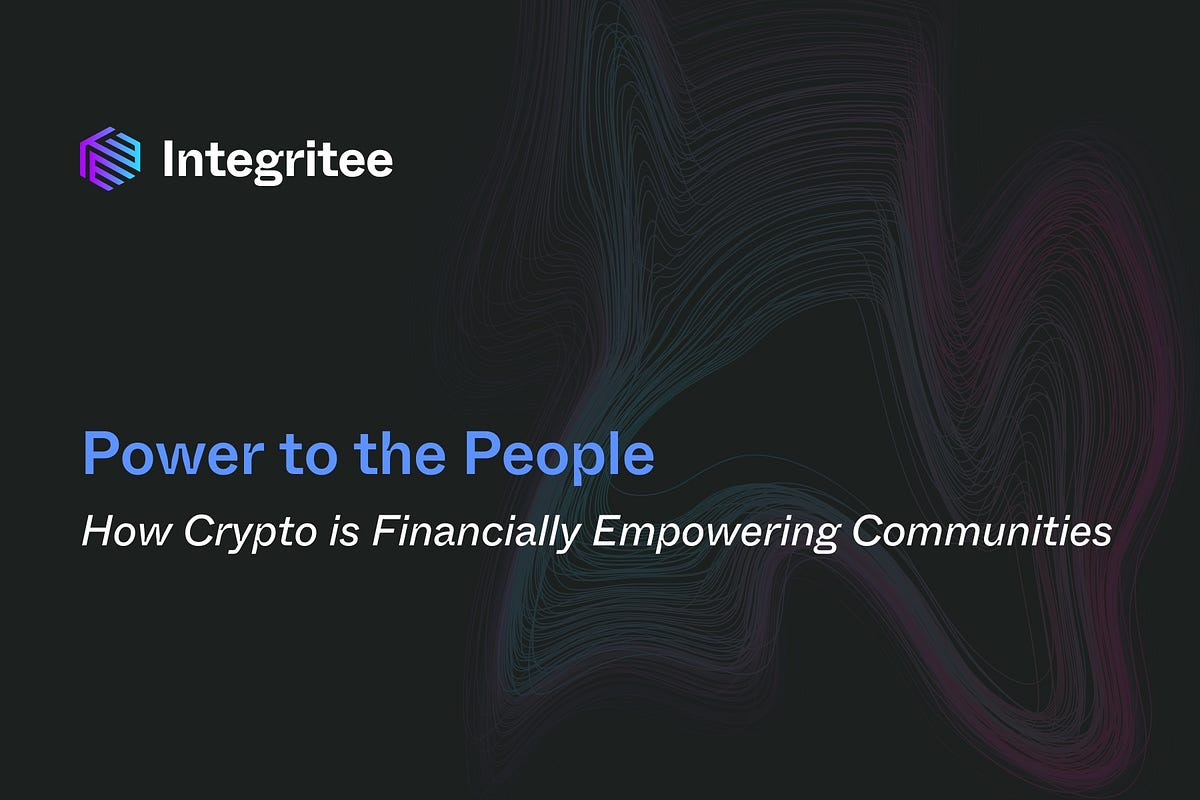 Integritee

Power to the People

How Crypto is Financially Empowering Communities